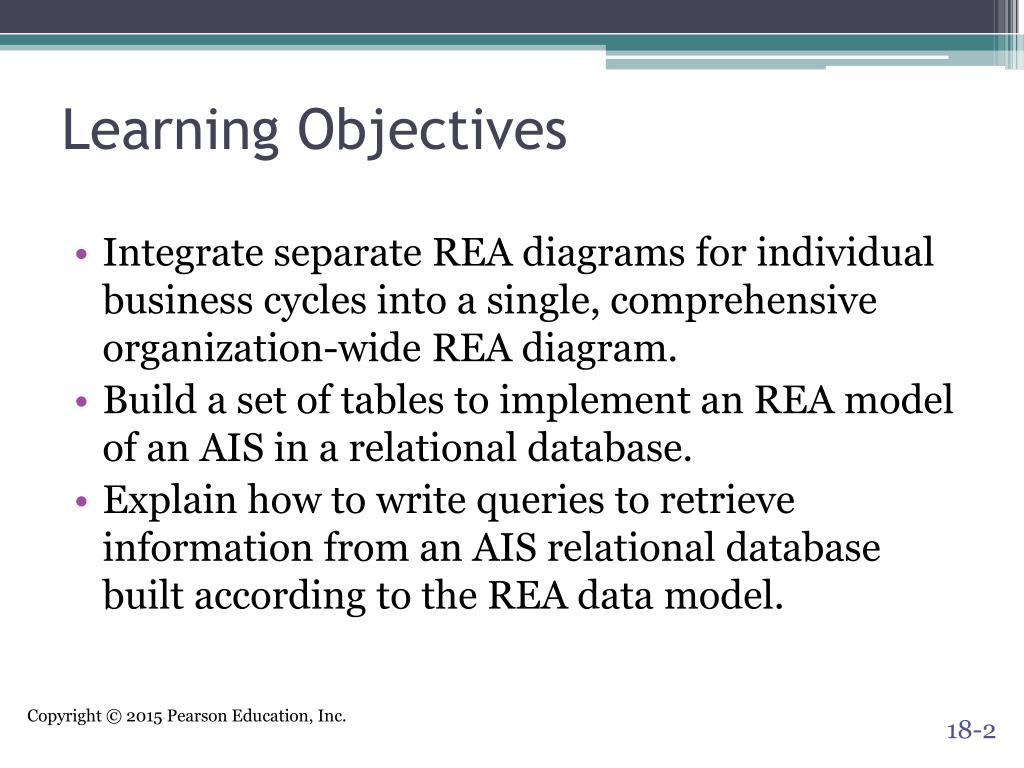 Learning Objectives

• Integrate separate REA diagrams for individual business cycles into a single, comprehensive organization-wide REA diagram.
• Build a set of tables to implement an REA model of an AIS in a relational database.
• Explain how to write queries to retrieve information from an AIS relational database built according to the REA data model.

Copyright © 2015 Pearson Education, Inc.

18-2